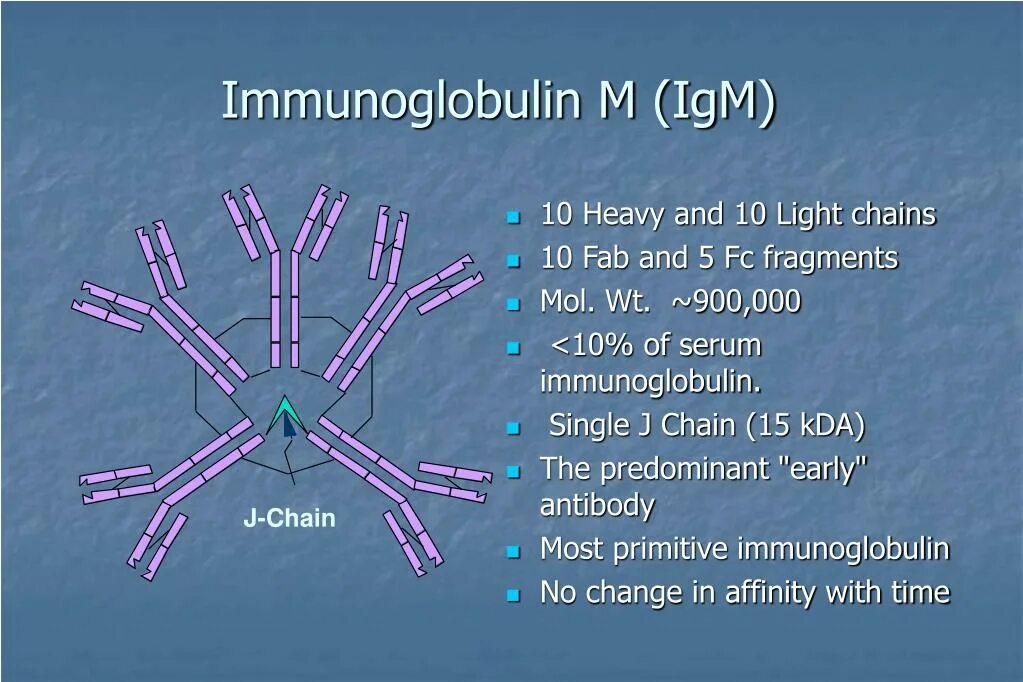 Immunoglobulin M (IgM)

J-Chain

- 10 Heavy and 10 Light chains
- 10 Fab and 5 Fc fragments
- Mol. Wt. ~900,000
- <10% of serum immunoglobulin.
- Single J Chain (15 kDA)
- The predominant "early" antibody
- Most primitive immunoglobulin
- No change in affinity with time